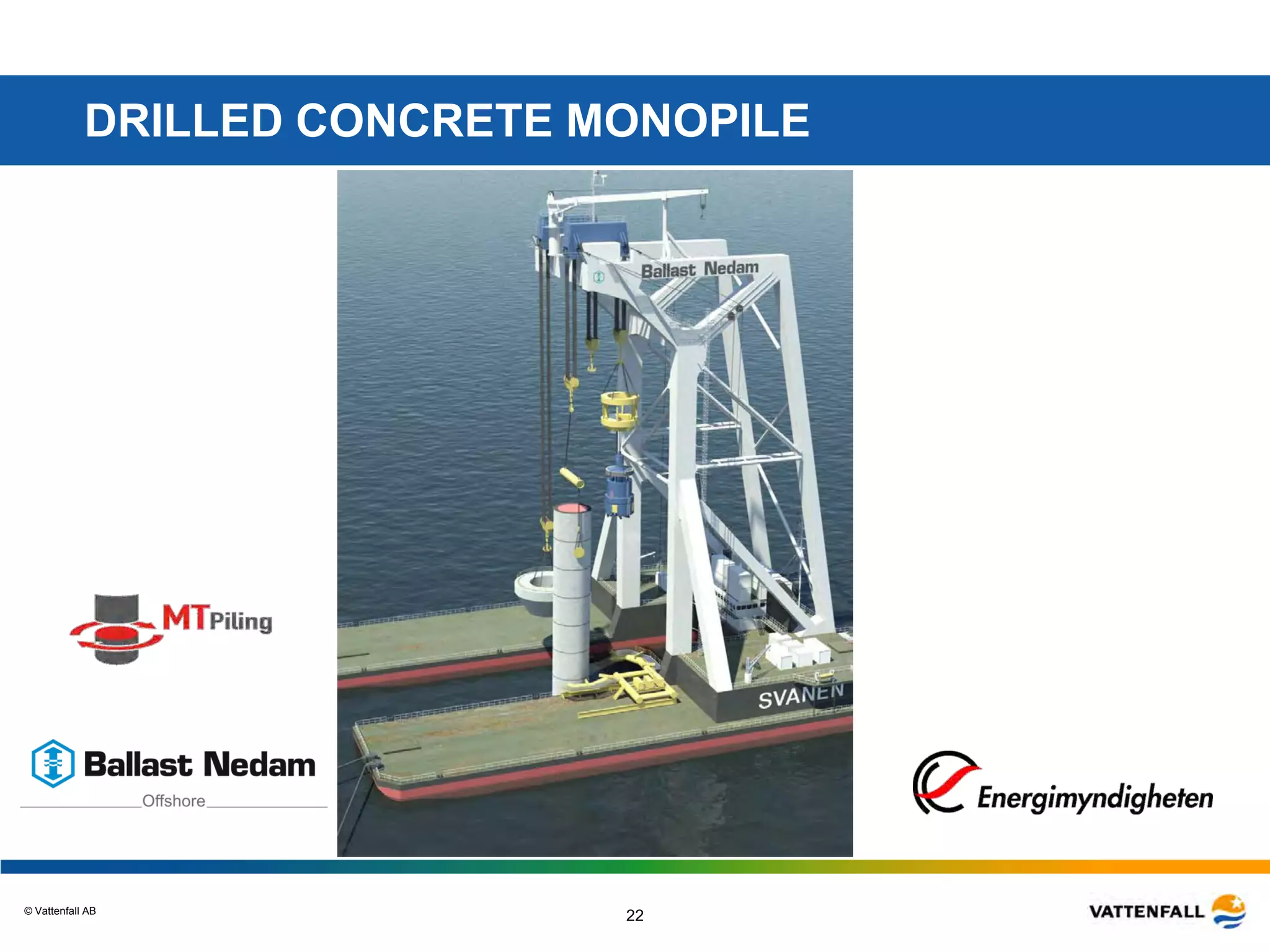 DRILLED CONCRETE MONOPILE

Ballast Nedam

SVANEN

MTPiling

Ballast Nedam
Offshore

Energimyndigheten

© Vattenfall AB

22

VATTENFALL